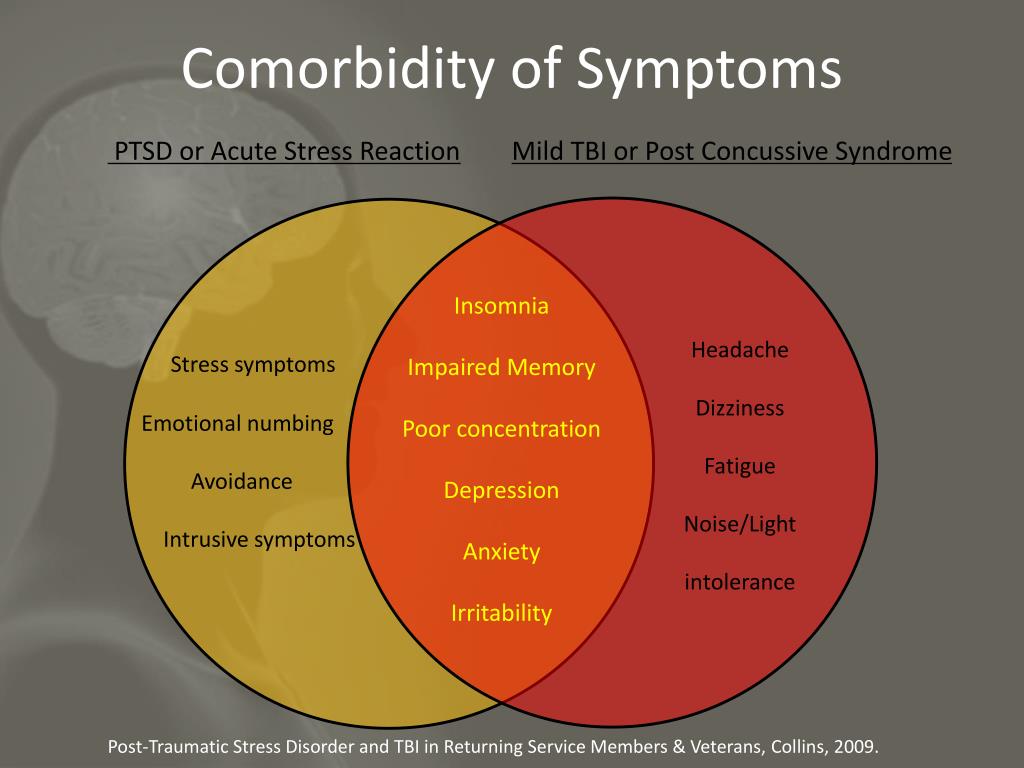 Comorbidity of Symptoms

PTSD or Acute Stress Reaction

Mild TBI or Post Concussive Syndrome

Stress symptoms

Emotional numbing

Avoidance

Intrusive symptoms

Insomnia

Impaired Memory

Poor concentration

Depression

Anxiety

Irritability

Headache

Dizziness

Fatigue

Noise/Light

intolerance

Post-Traumatic Stress Disorder and TBI in Returning Service Members & Veterans, Collins, 2009.